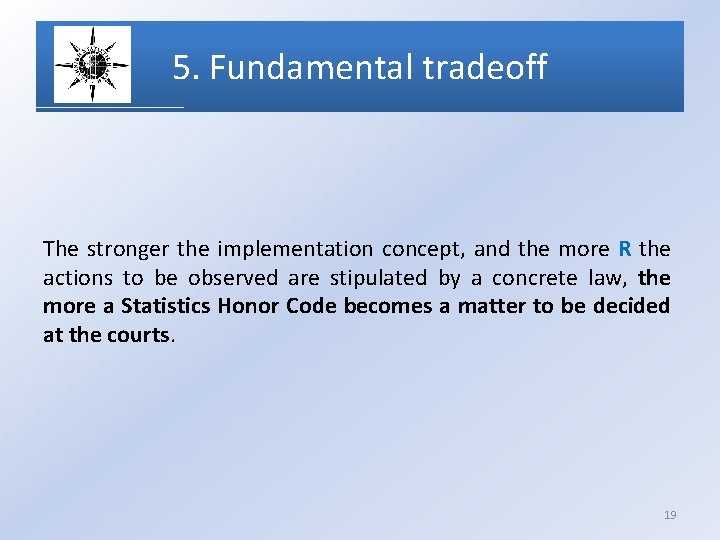 5. Fundamental tradeoff

The stronger the implementation concept, and the more R the actions to be observed are stipulated by a concrete law, the more a Statistics Honor Code becomes a matter to be decided at the courts.

19